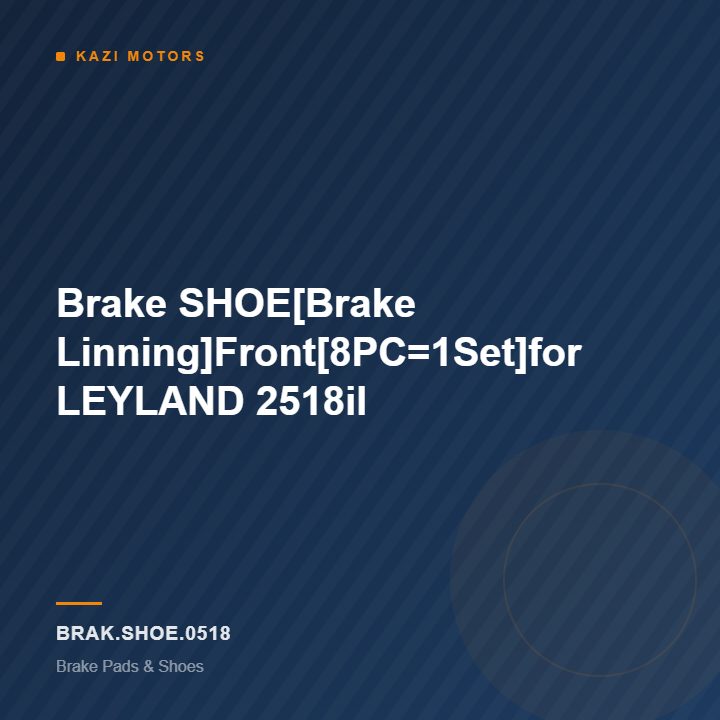 KAZI MOTORS

Brake SHOE[Brake Linning]Front[8PC=1Set]for LEYLAND 2518il

BRAK.SHOE.0518

Brake Pads & Shoes